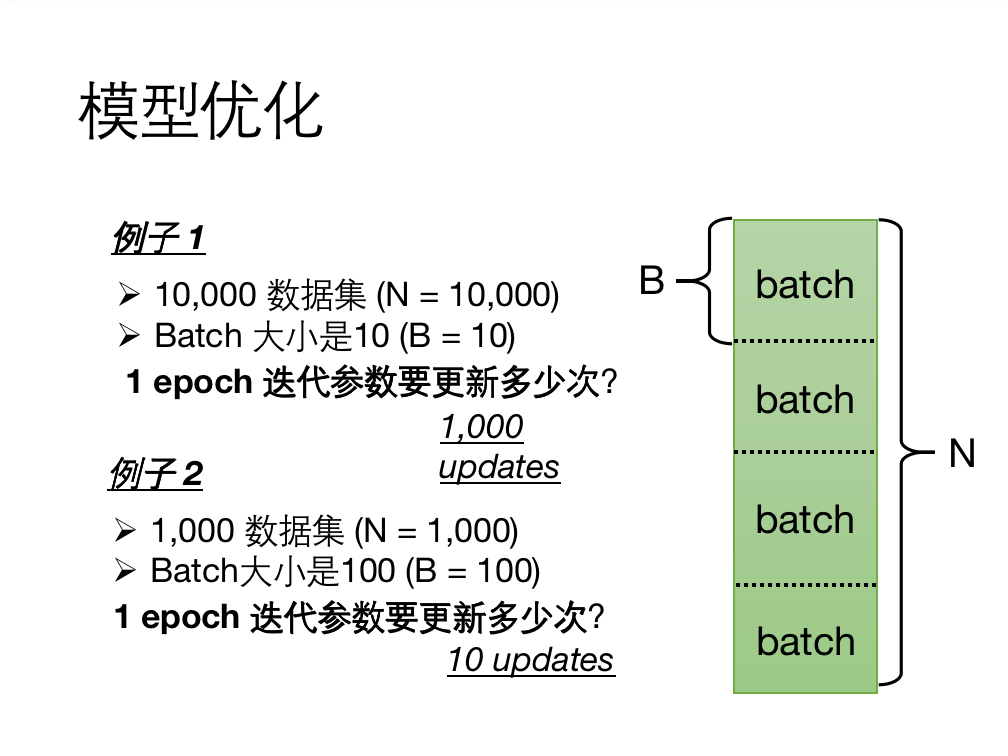 模型优化

例子 1

➢ 10,000 数据集 (N = 10,000)
➢ Batch 大小是10 (B = 10)

1 epoch 迭代参数要更新多少次?

1,000 updates

例子 2

➢ 1,000 数据集 (N = 1,000)
➢ Batch大小是100 (B = 100)

1 epoch 迭代参数要更新多少次?

10 updates

B

batch

batch

batch

batch

N